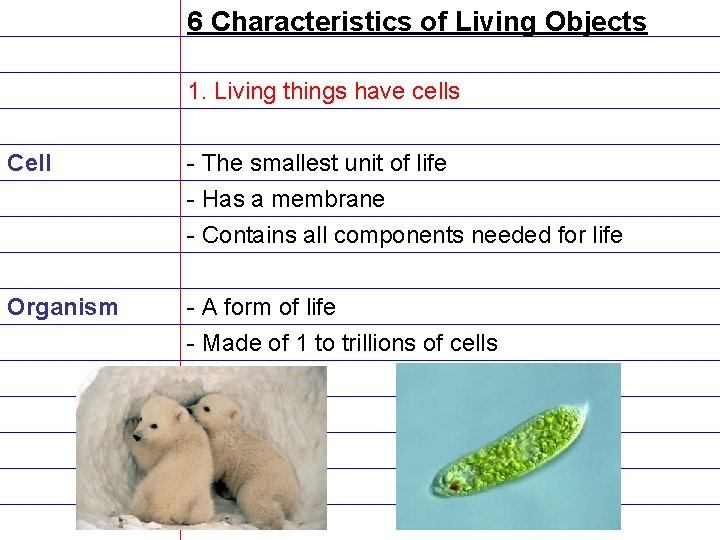 6 Characteristics of Living Objects

1. Living things have cells

Cell

- The smallest unit of life
- Has a membrane
- Contains all components needed for life

Organism

- A form of life
- Made of 1 to trillions of cells